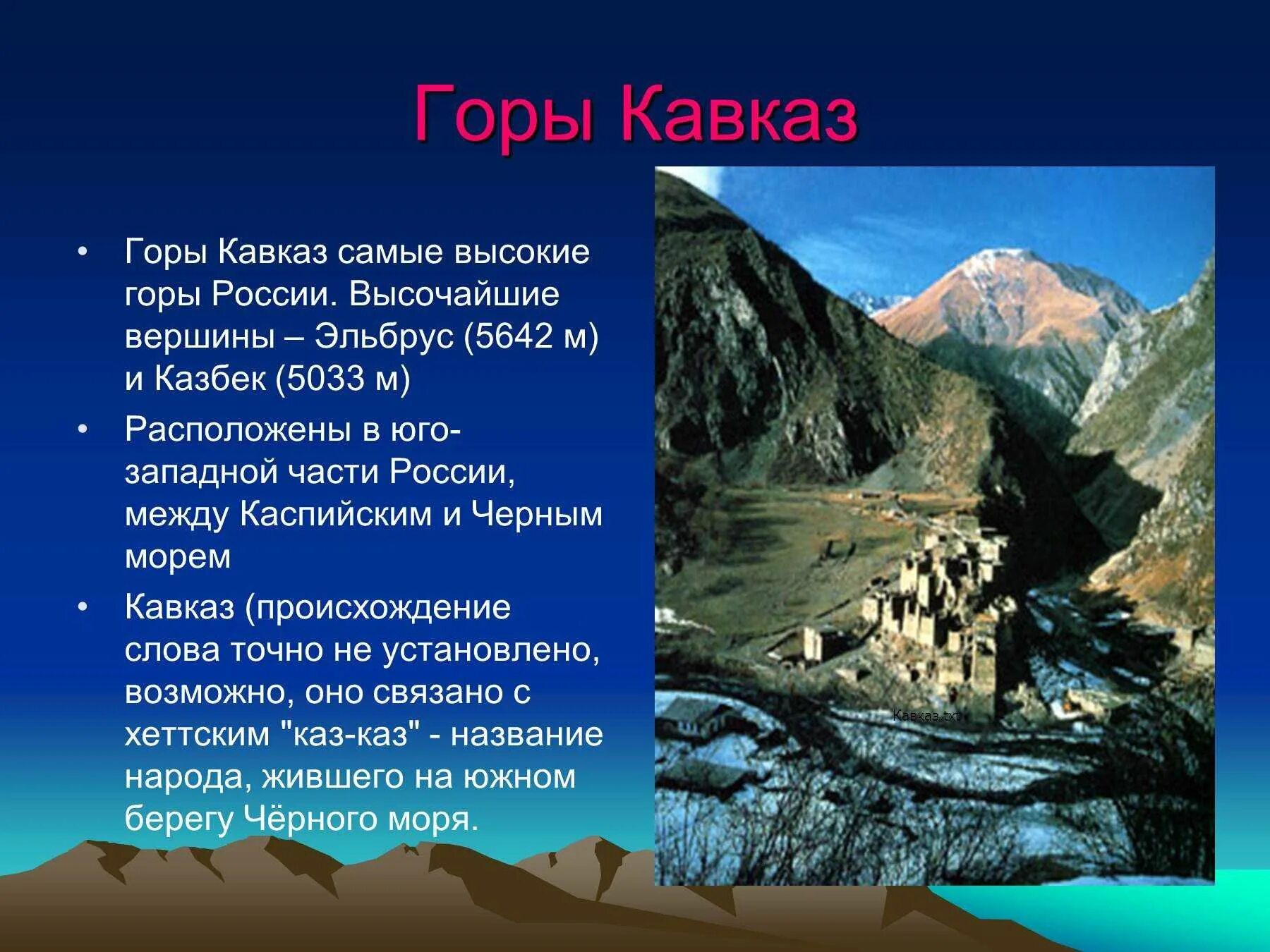 Горы Кавказ

• Горы Кавказ самые высокие горы России. Высочайшие вершины – Эльбрус (5642 м) и Казбек (5033 м)
• Расположены в юго-западной части России, между Каспийским и Черным морем
• Кавказ (происхождение слова точно не установлено, возможно, оно связано с хеттским "каз-каз" - название народа, жившего на южном берегу Чёрного моря.

Кавказ.txt